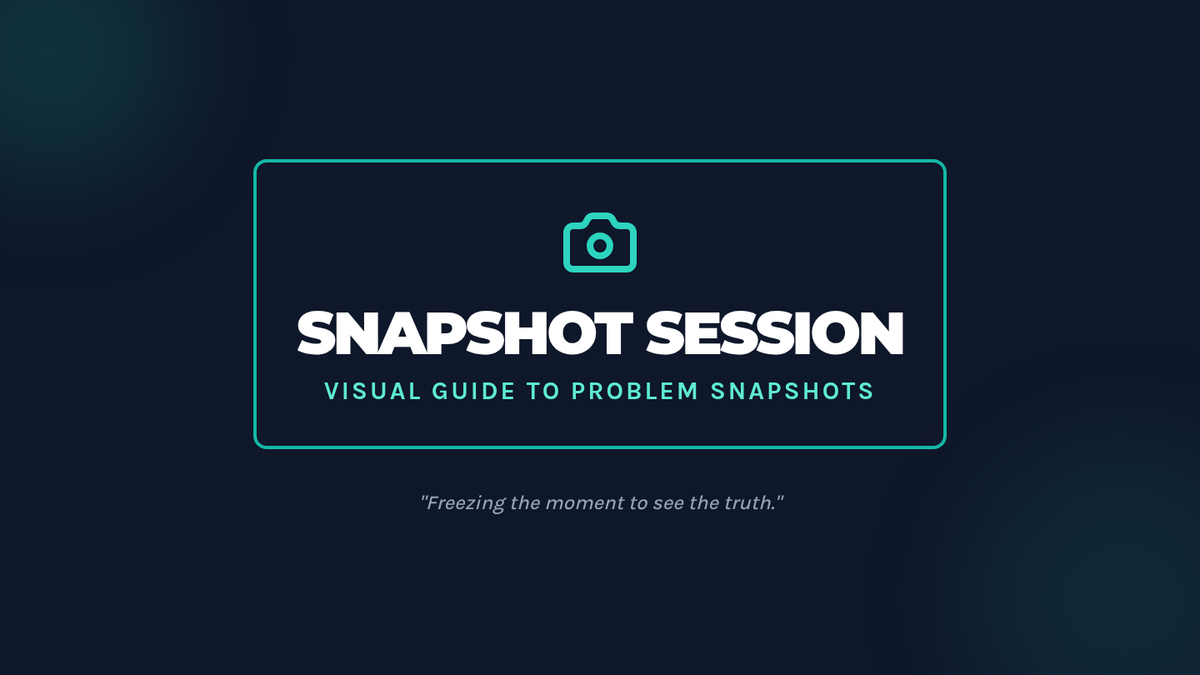 SNAPSHOT SESSION

VISUAL GUIDE TO PROBLEM SNAPSHOTS

"Freezing the moment to see the truth."